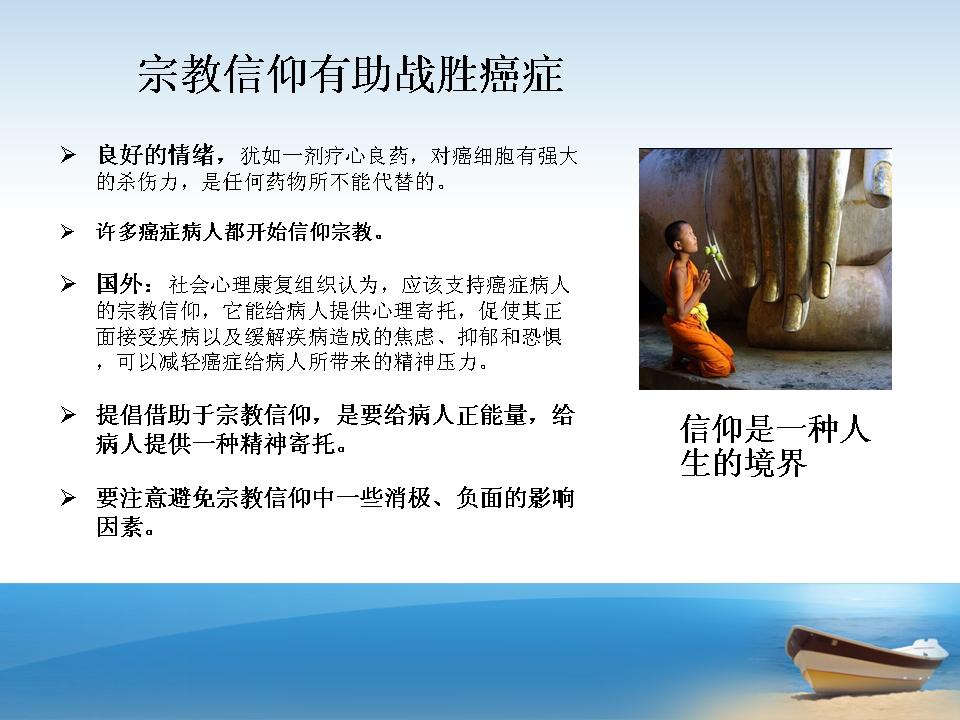 宗教信仰有助战胜癌症

➢ 良好的情绪，犹如一剂疗心良药，对癌细胞有强大的杀伤力，是任何药物所不能代替的。

➢ 许多癌症病人都开始信仰宗教。

➢ 国外：社会心理康复组织认为，应该支持癌症病人的宗教信仰，它能给病人提供心理寄托，促使其正面接受疾病以及缓解疾病造成的焦虑、抑郁和恐惧，可以减轻癌症给病人所带来的精神压力。

➢ 提倡借助于宗教信仰，是要给病人正能量，给病人提供一种精神寄托。

➢ 要注意避免宗教信仰中一些消极、负面的影响因素。

信仰是一种人生的境界